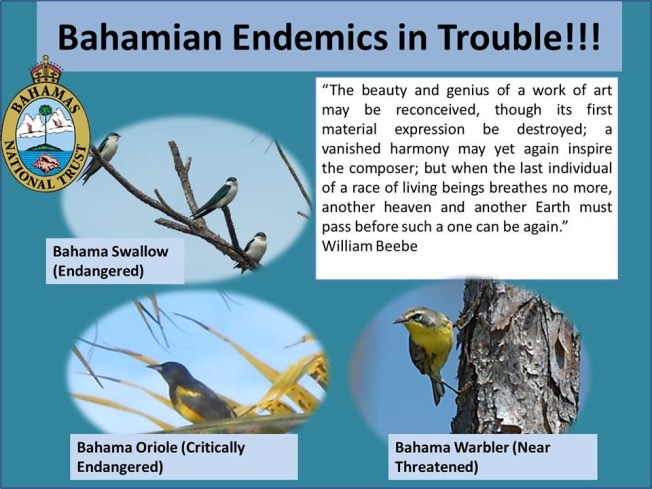 Bahamian Endemics in Trouble!!!

BAHAMAS NATIONAL TRUST

"The beauty and genius of a work of art may be reconceived, though its first material expression be destroyed; a vanished harmony may yet again inspire the composer; but when the last individual of a race of living beings breathes no more, another heaven and another Earth must pass before such a one can be again."
William Beebe

Bahama Swallow (Endangered)

Bahama Oriole (Critically Endangered)

Bahama Warbler (Near Threatened)